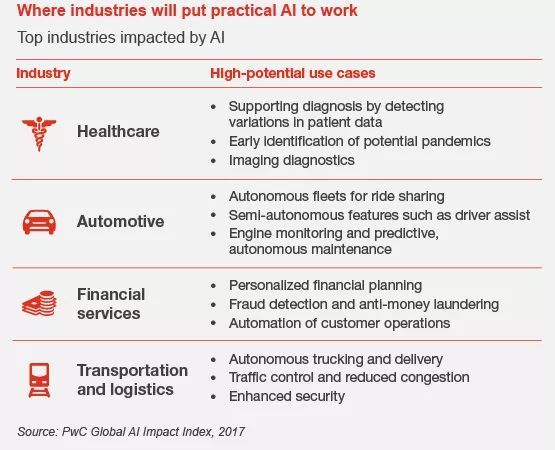 Where industries will put practical AI to work

Top industries impacted by AI

| Industry | High-potential use cases |
|---|---|
| Healthcare | • Supporting diagnosis by detecting variations in patient data • Early identification of potential pandemics • Imaging diagnostics |
| Automotive | • Autonomous fleets for ride sharing • Semi-autonomous features such as driver assist • Engine monitoring and predictive, autonomous maintenance |
| Financial services | • Personalized financial planning • Fraud detection and anti-money laundering • Automation of customer operations |
| Transportation and logistics | • Autonomous trucking and delivery • Traffic control and reduced congestion • Enhanced security |

Source: PwC Global AI Impact Index, 2017